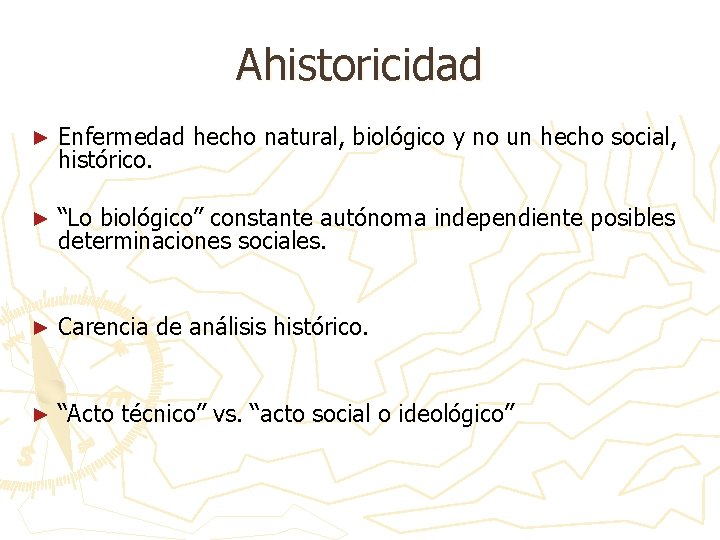 Ahistoricidad

► Enfermedad hecho natural, biológico y no un hecho social, histórico.

► “Lo biológico” constante autónoma independiente posibles determinaciones sociales.

► Carencia de análisis histórico.

► “Acto técnico” vs. “acto social o ideológico”